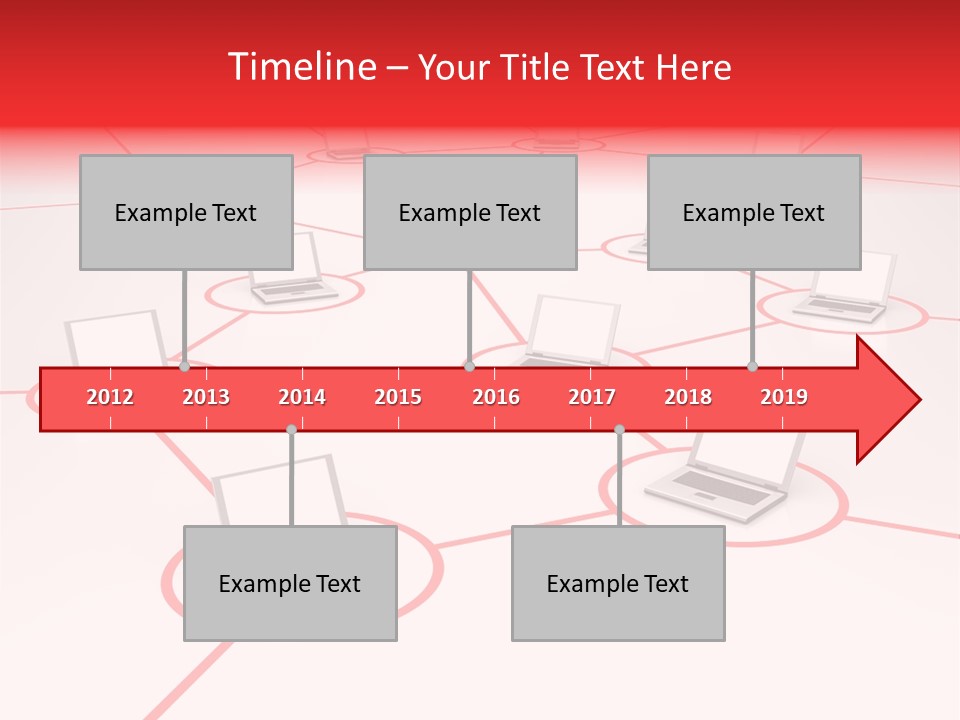 Timeline – Your Title Text Here

Example Text

Example Text

Example Text

2012 2013 2014 2015 2016 2017 2018 2019

Example Text

Example Text